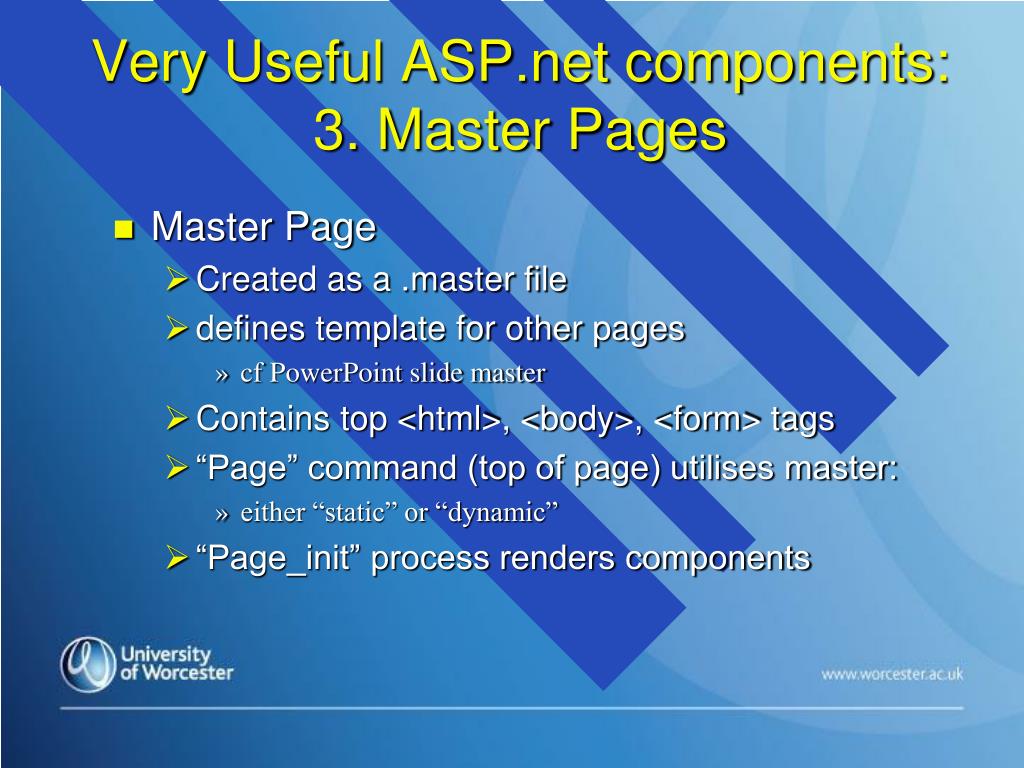 Very Useful ASP.net components: 3. Master Pages

Master Page
Created as a .master file
defines template for other pages
» cf PowerPoint slide master
Contains top <html>, <body>, <form> tags
“Page” command (top of page) utilises master:
» either “static” or “dynamic”
“Page_init” process renders components

University of Worcester

www.worcester.ac.uk